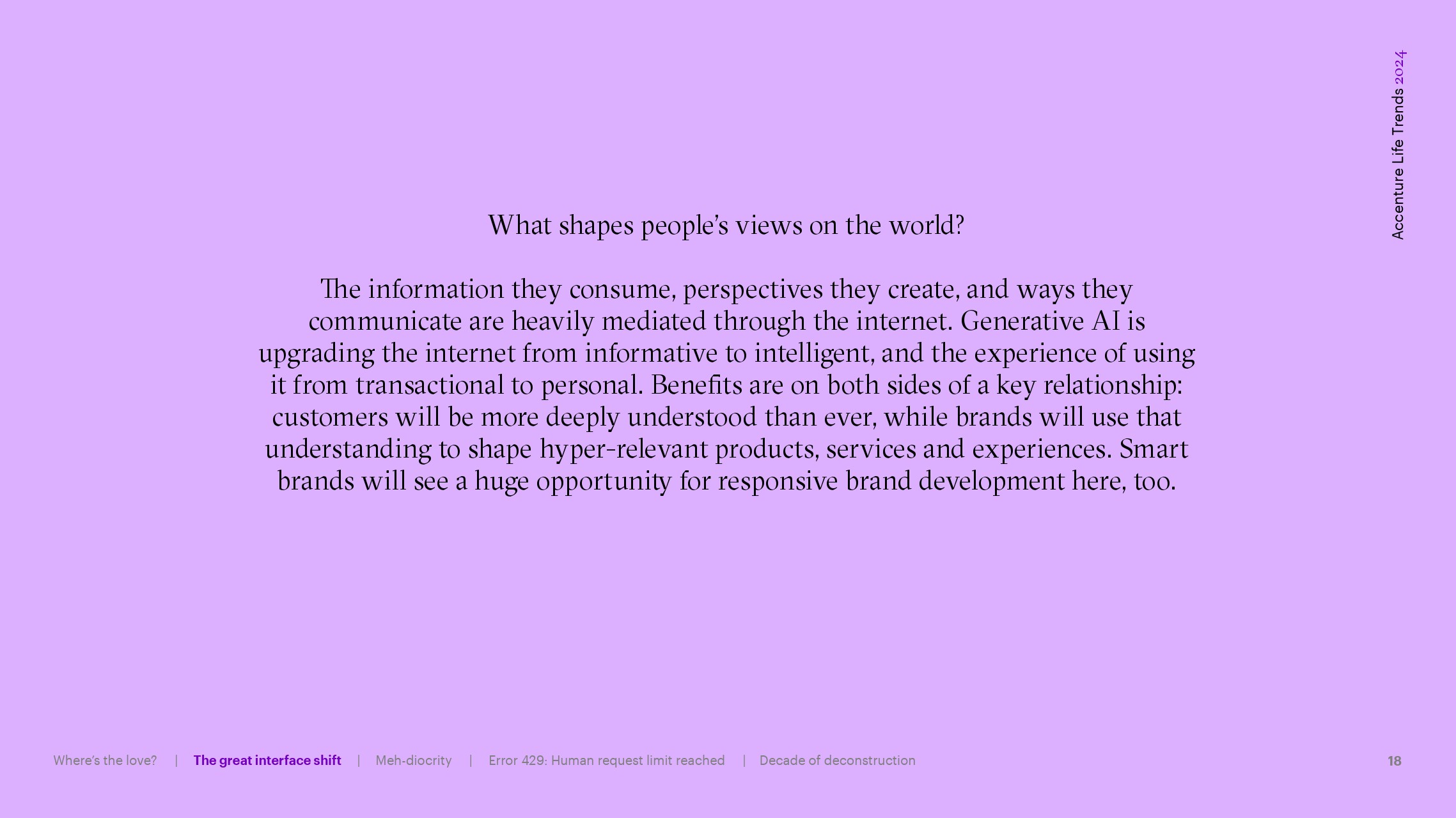 Accenture Life Trends 2024

What shapes people's views on the world?

The information they consume, perspectives they create, and ways they communicate are heavily mediated through the internet. Generative AI is upgrading the internet from informative to intelligent, and the experience of using it from transactional to personal. Benefits are on both sides of a key relationship: customers will be more deeply understood than ever, while brands will use that understanding to shape hyper-relevant products, services and experiences. Smart brands will see a huge opportunity for responsive brand development here, too.

Where's the love? | The great interface shift | Meh-diocrity | Error 429: Human request limit reached | Decade of deconstruction

18